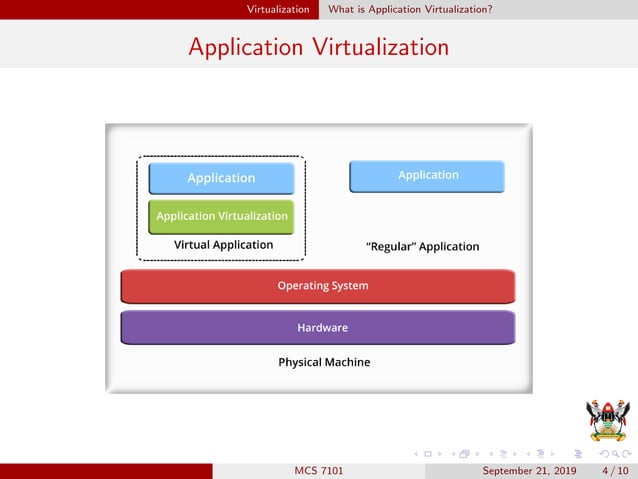 Virtualization What is Application Virtualization?

Application Virtualization

Application

Application Virtualization

Virtual Application

Application

"Regular" Application

Operating System

Hardware

Physical Machine

MCS 7101 September 21, 2019 4 / 10